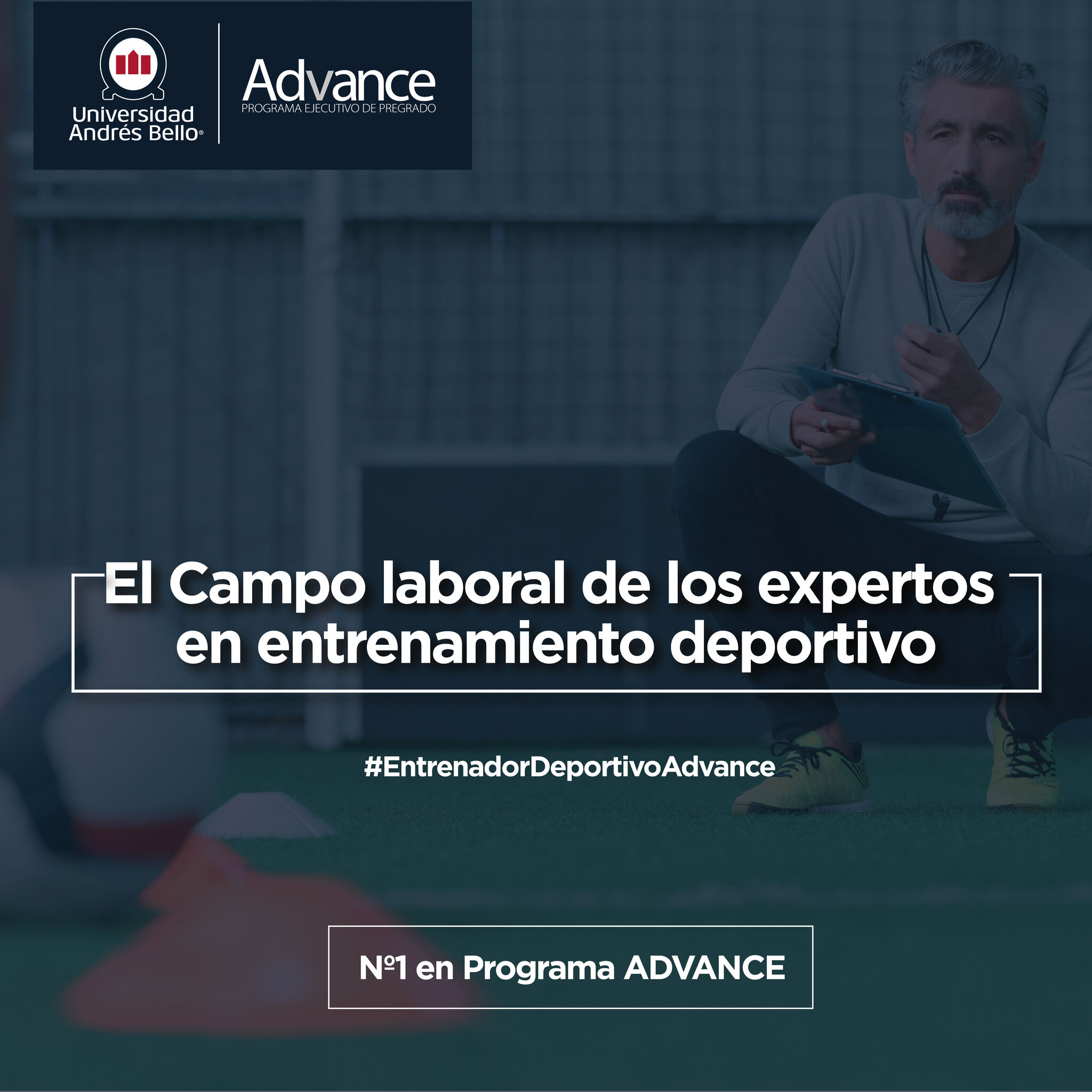 Universidad Andrés Bello®

Advance
PROGRAMA EJECUTIVO DE PREGRADO

El Campo laboral de los expertos en entrenamiento deportivo

#EntrenadorDeportivoAdvance

Nº1 en Programa ADVANCE